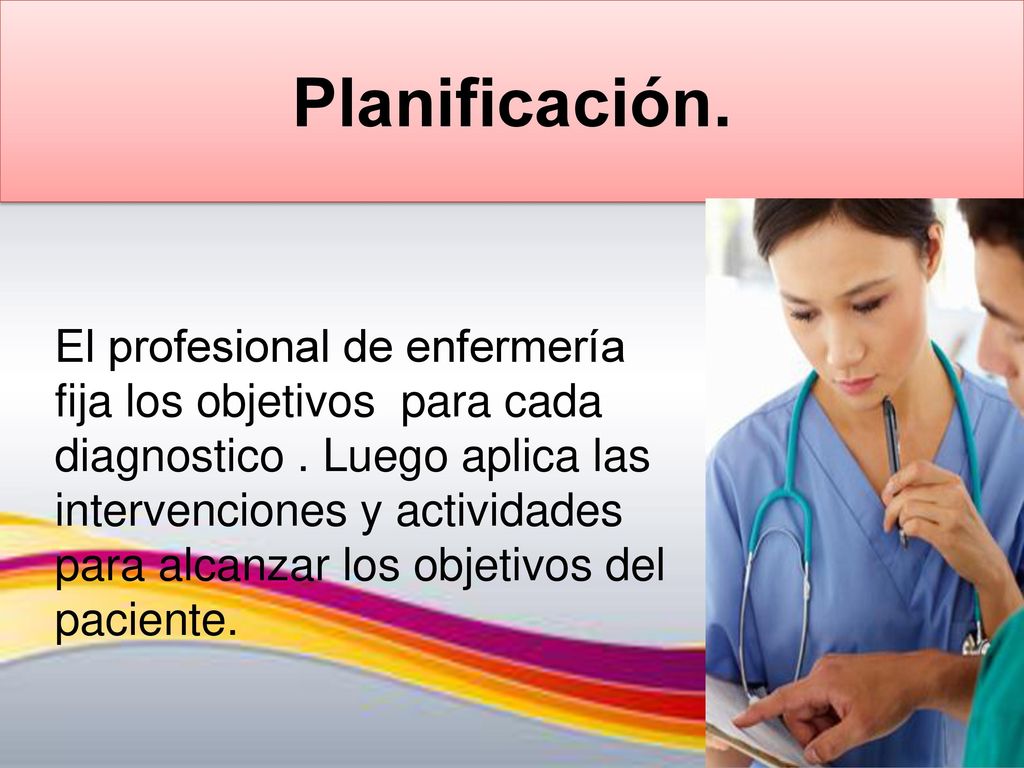 Planificación.

El profesional de enfermería fija los objetivos para cada diagnostico . Luego aplica las intervenciones y actividades para alcanzar los objetivos del paciente.